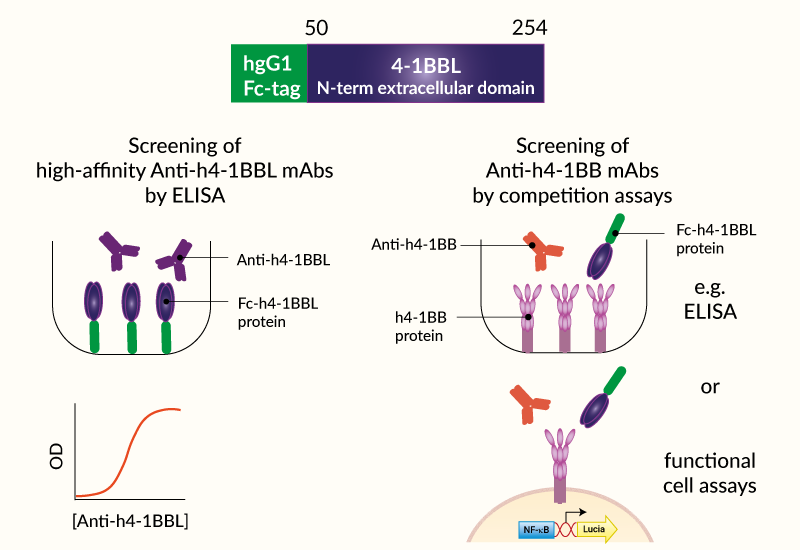 50
254
hgG1
Fc-tag
4-1BBL
N-term extracellular domain

Screening of
high-affinity Anti-h4-1BBL mAbs
by ELISA

Anti-h4-1BBL
Fc-h4-1BBL
protein

OD
[Anti-h4-1BBL]

Screening of
Anti-h4-1BB mAbs
by competition assays

Anti-h4-1BB
Fc-h4-1BBL
protein
h4-1BB
protein
e.g.
ELISA

or

functional
cell assays

NF-κB
Lucia